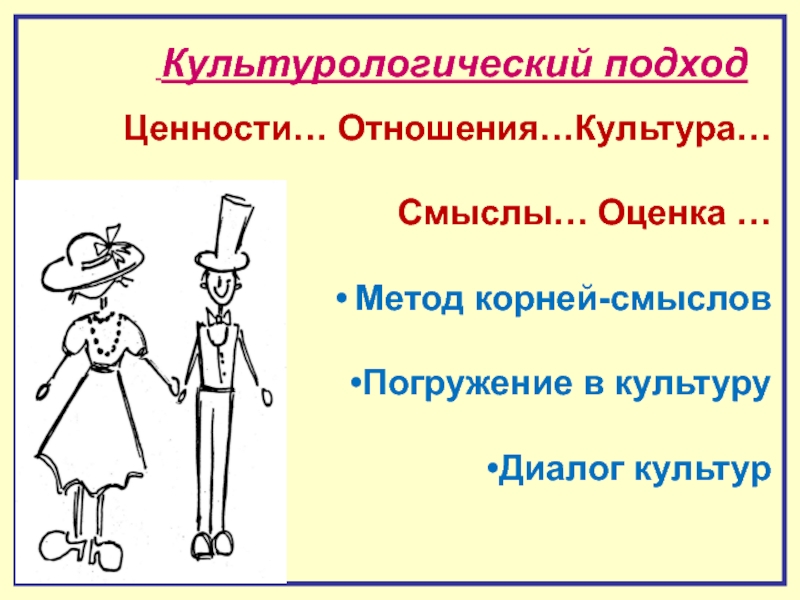 Культурологический подход

Ценности… Отношения…Культура…

Смыслы… Оценка …

• Метод корней-смыслов

•Погружение в культуру

•Диалог культур